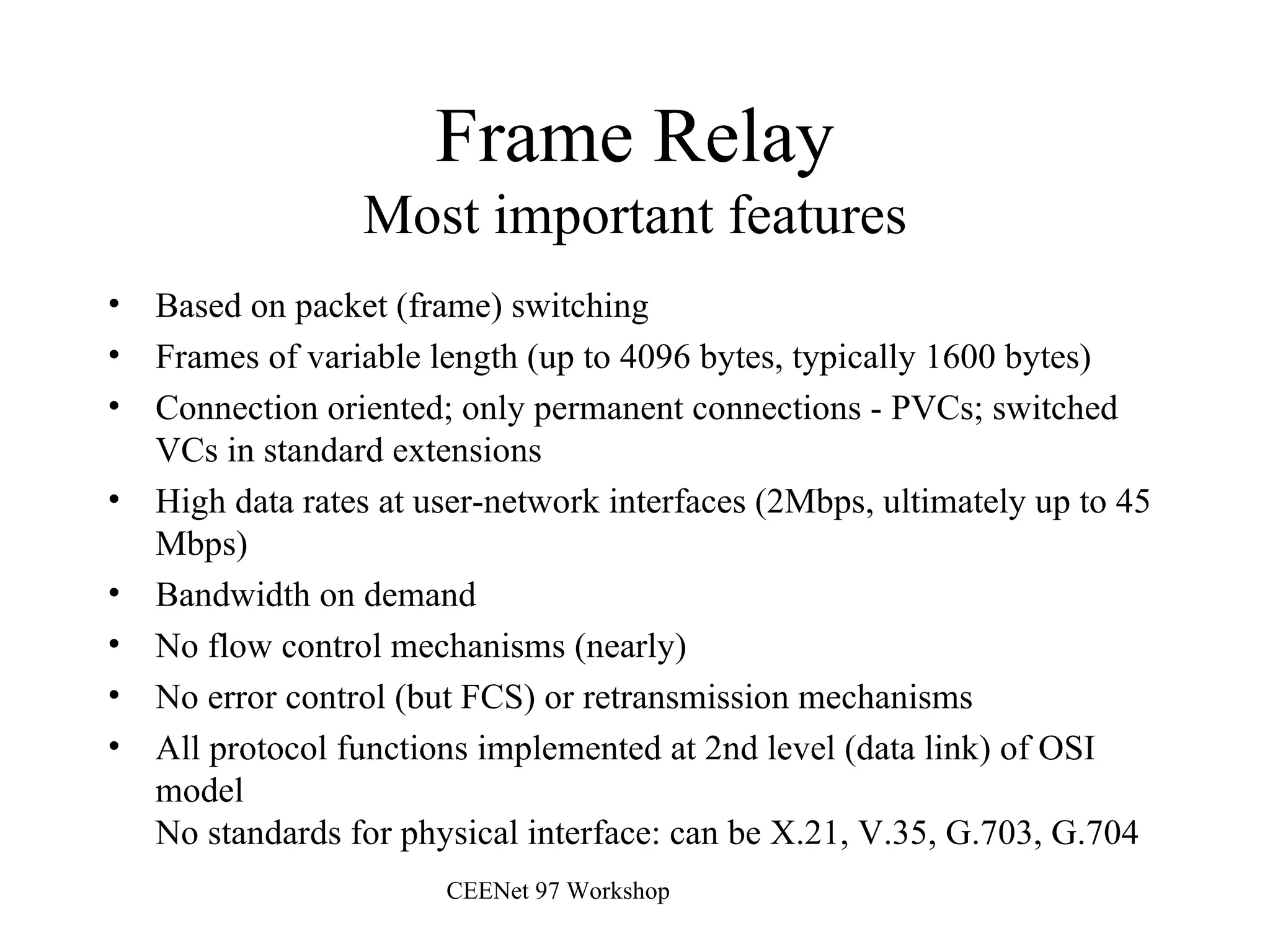 Frame Relay
Most important features

• Based on packet (frame) switching
• Frames of variable length (up to 4096 bytes, typically 1600 bytes)
• Connection oriented; only permanent connections - PVCs; switched VCs in standard extensions
• High data rates at user-network interfaces (2Mbps, ultimately up to 45 Mbps)
• Bandwidth on demand
• No flow control mechanisms (nearly)
• No error control (but FCS) or retransmission mechanisms
• All protocol functions implemented at 2nd level (data link) of OSI model
No standards for physical interface: can be X.21, V.35, G.703, G.704

CEENet 97 Workshop